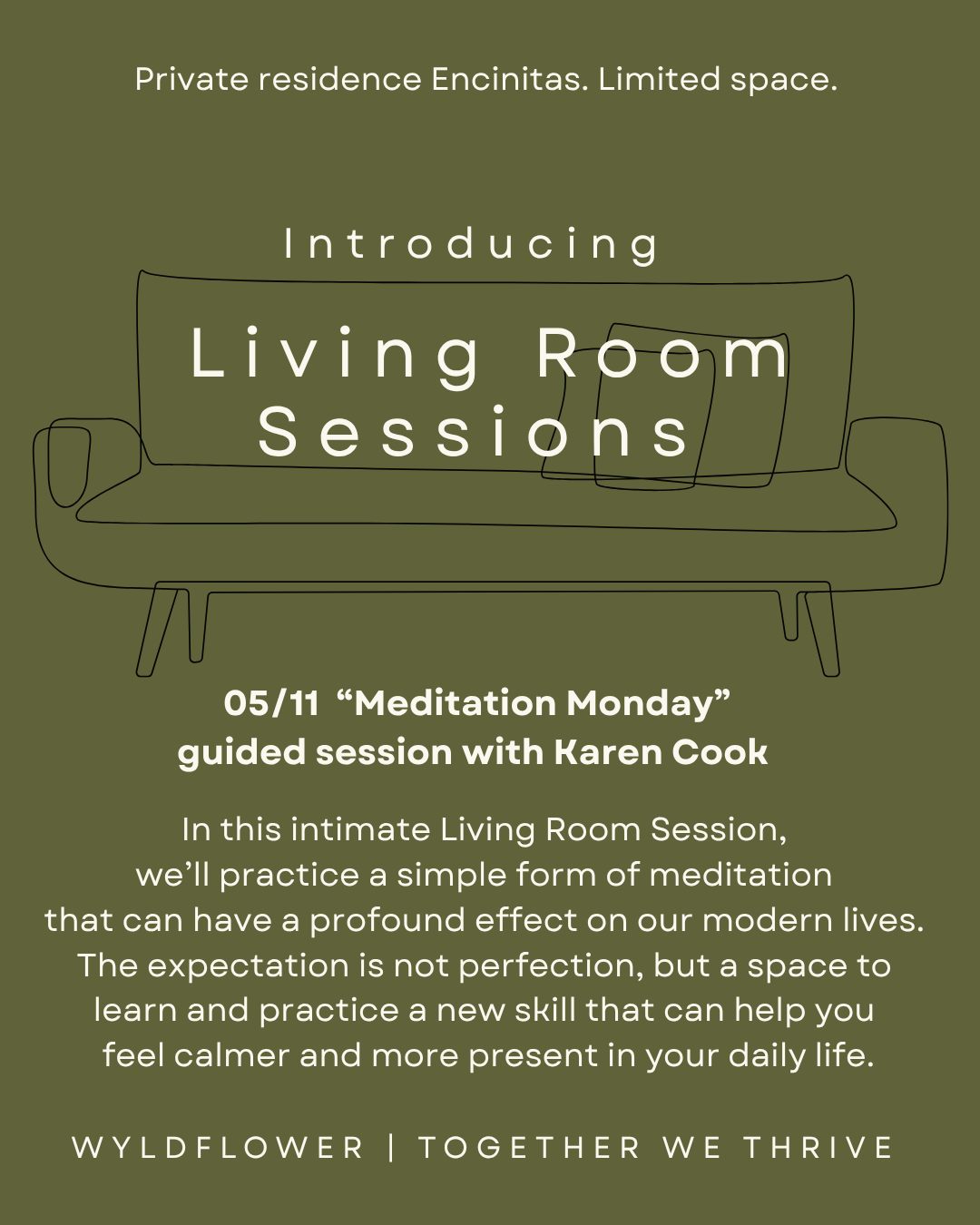 Private residence Encinitas. Limited space.

Introducing

Living Room Sessions

05/11 “Meditation Monday” guided session with Karen Cook

In this intimate Living Room Session, we’ll practice a simple form of meditation that can have a profound effect on our modern lives. The expectation is not perfection, but a space to learn and practice a new skill that can help you feel calmer and more present in your daily life.

WYLDFLOWER | TOGETHER WE THRIVE